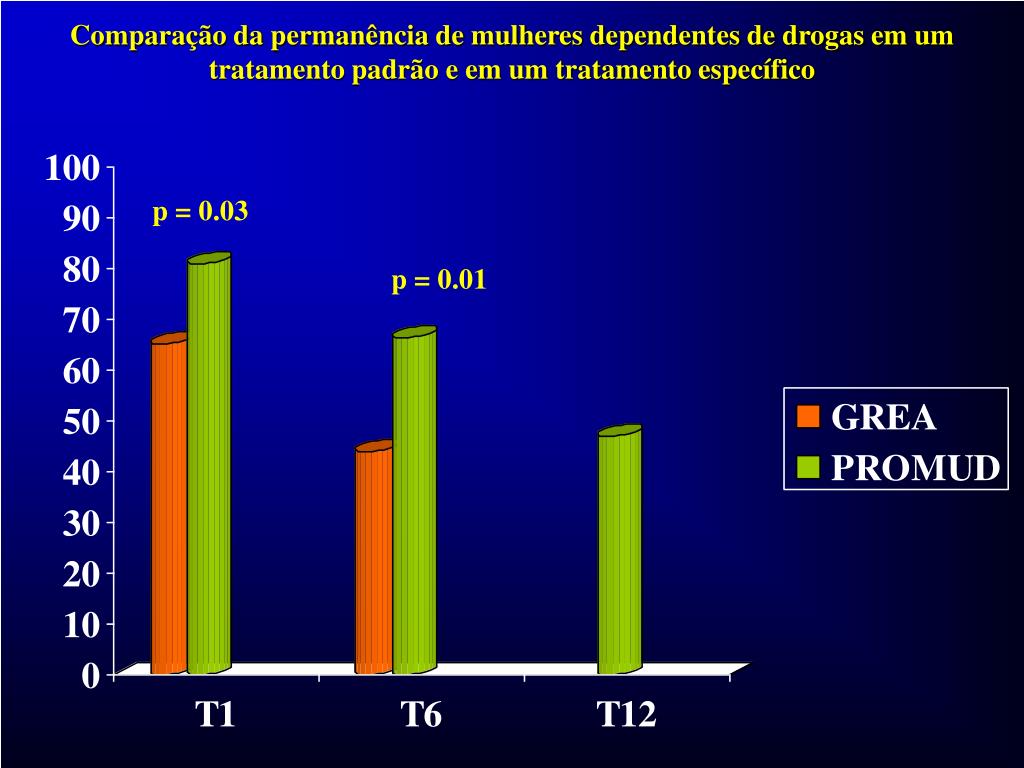 Comparação da permanência de mulheres dependentes de drogas em um tratamento padrão e em um tratamento específico

100
90
80
70
60
50
40
30
20
10
0

p = 0.03

p = 0.01

T1
T6
T12

GREA
PROMUD